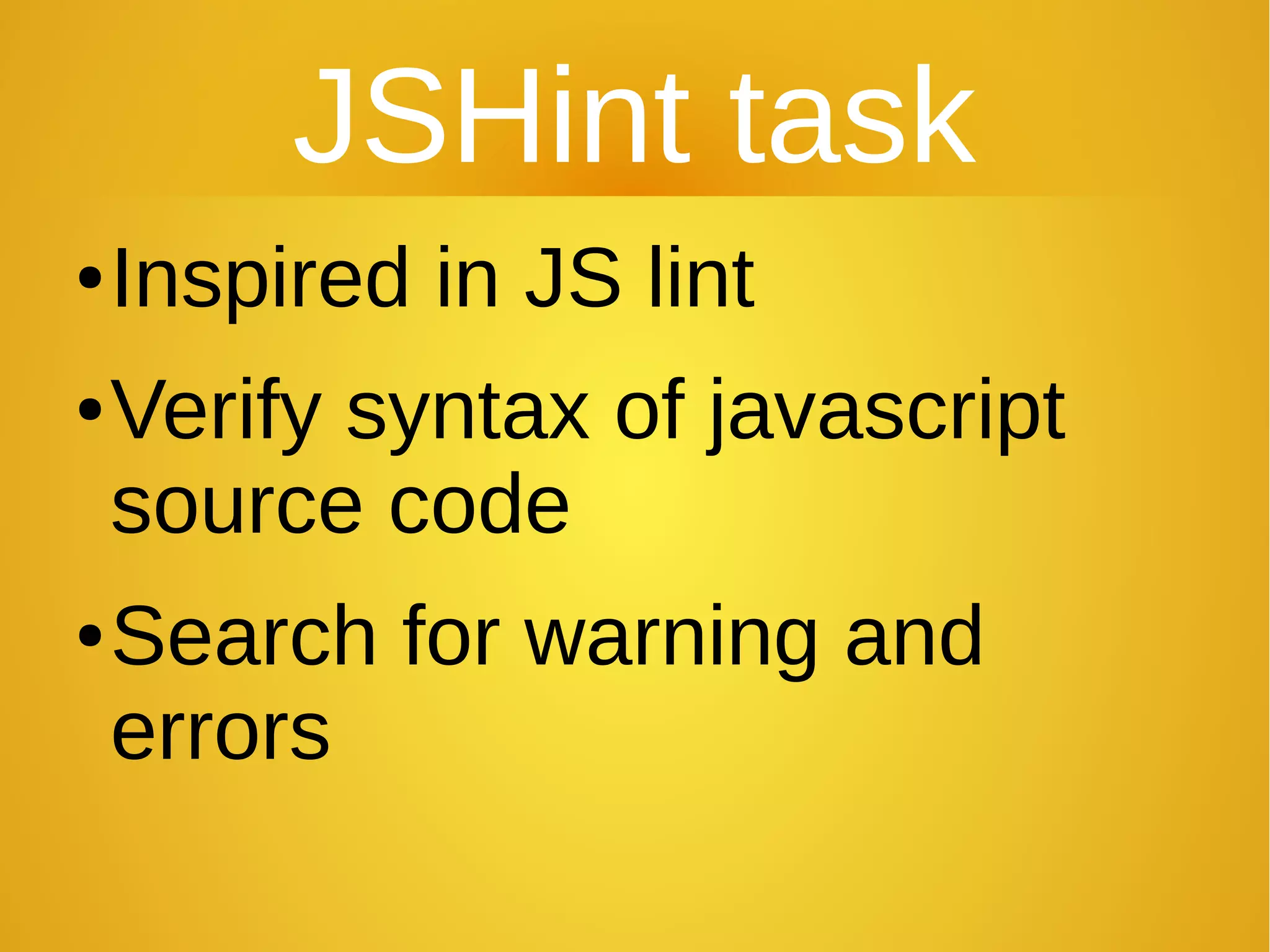 JSHint task

• Inspired in JS lint

• Verify syntax of javascript source code

• Search for warning and errors